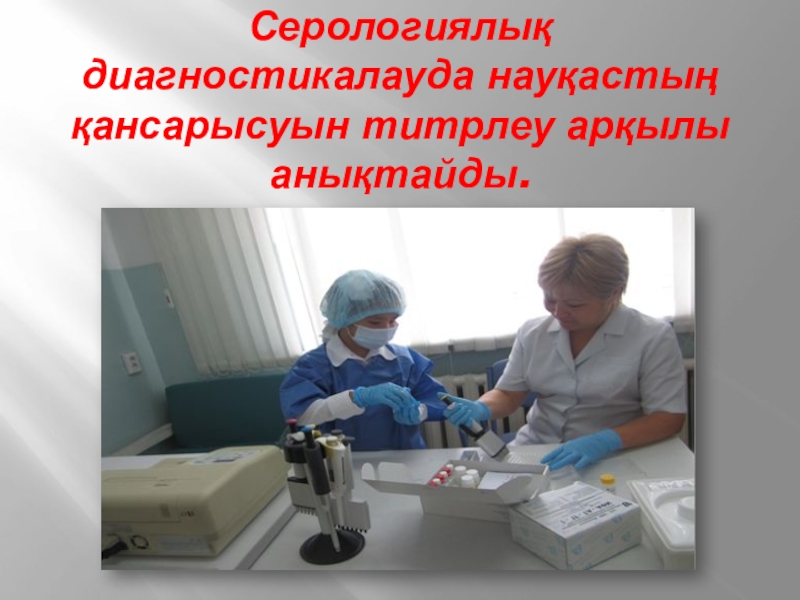 Серологиялық диагностикалауда науқастың қансарысуын титрлеу арқылы анықтайды.